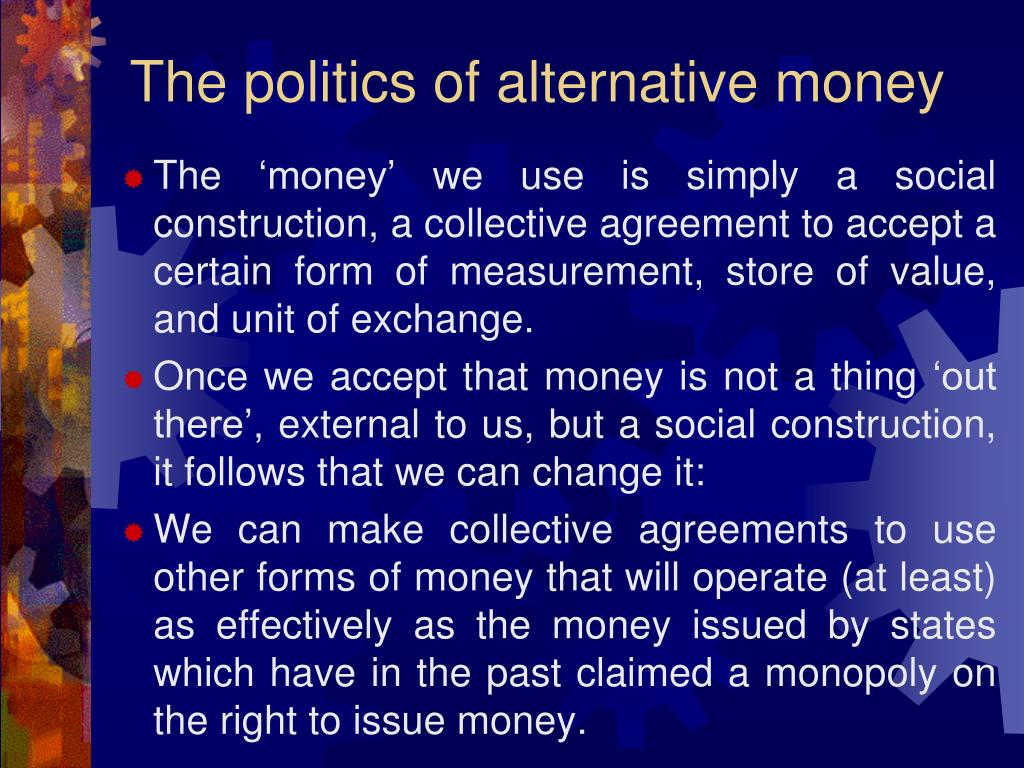 The politics of alternative money

The ‘money’ we use is simply a social construction, a collective agreement to accept a certain form of measurement, store of value, and unit of exchange.

Once we accept that money is not a thing ‘out there’, external to us, but a social construction, it follows that we can change it:

We can make collective agreements to use other forms of money that will operate (at least) as effectively as the money issued by states which have in the past claimed a monopoly on the right to issue money.